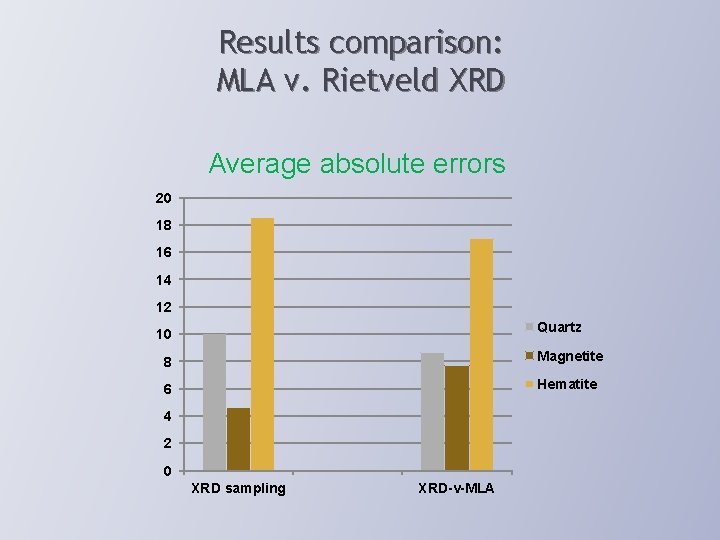 Results comparison:
MLA v. Rietveld XRD

Average absolute errors

20
18
16
14
12
10
8
6
4
2
0

XRD sampling
XRD-v-MLA

Quartz
Magnetite
Hematite